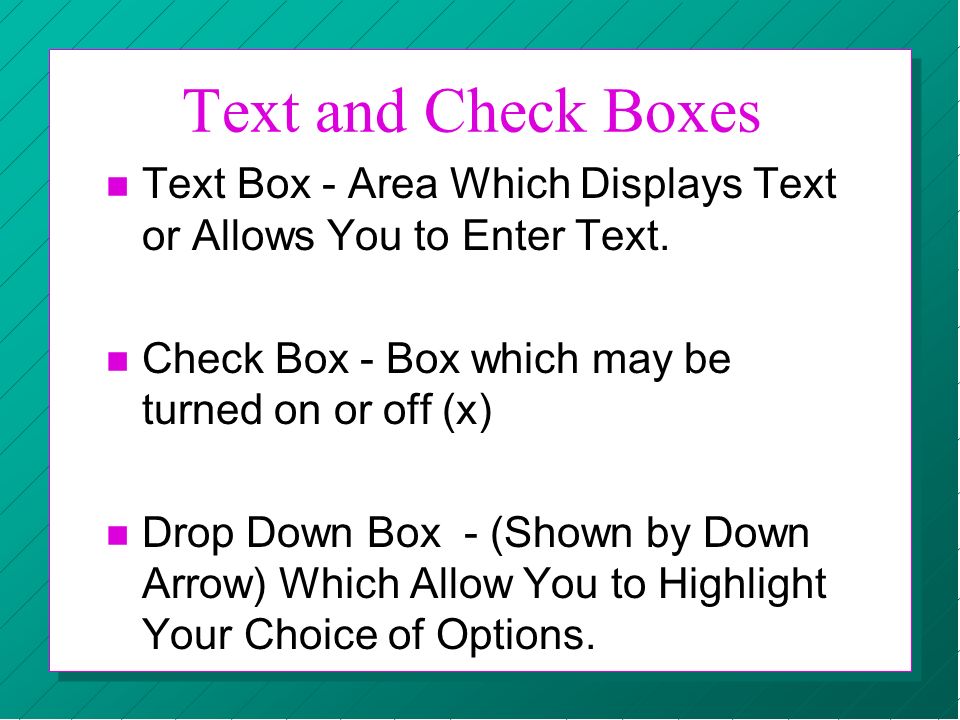 Text and Check Boxes

- Text Box - Area Which Displays Text or Allows You to Enter Text.

- Check Box - Box which may be turned on or off (x)

- Drop Down Box - (Shown by Down Arrow) Which Allow You to Highlight Your Choice of Options.